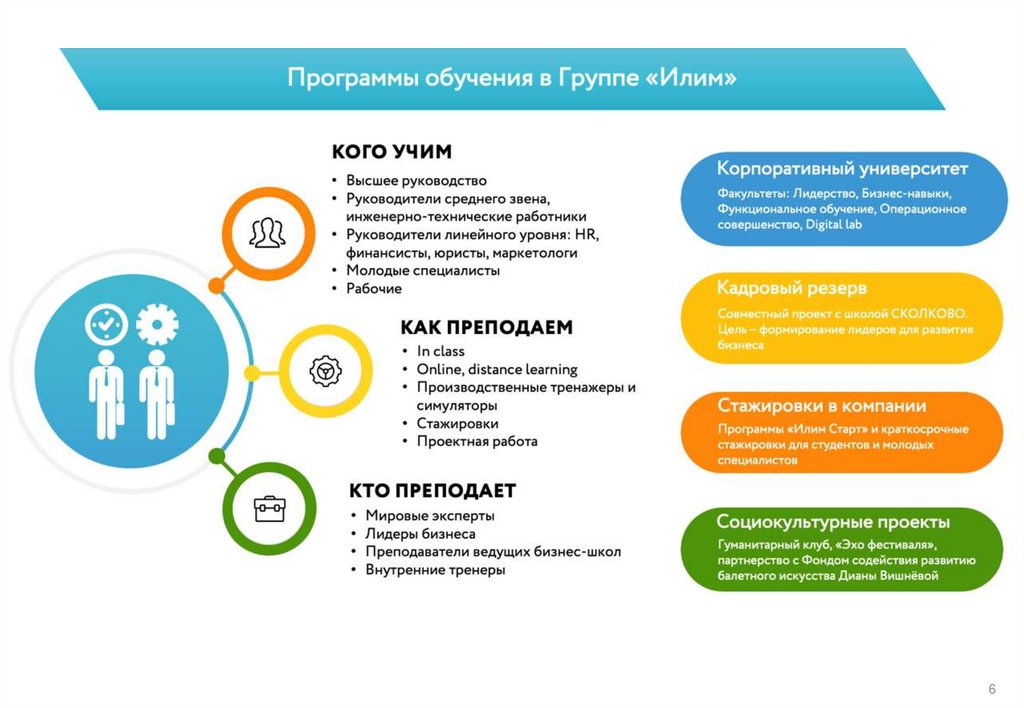 Программы обучения в Группе «Илим»

КОГО УЧИМ
• Высшее руководство
• Руководители среднего звена, инженерно-технические работники
• Руководители линейного уровня: HR, финансисты, юристы, маркетологи
• Молодые специалисты
• Рабочие

КАК ПРЕПОДАЕМ
• In class
• Online, distance learning
• Производственные тренажеры и симуляторы
• Стажировки
• Проектная работа

КТО ПРЕПОДАЕТ
• Мировые эксперты
• Лидеры бизнеса
• Преподаватели ведущих бизнес-школ
• Внутренние тренеры

Корпоративный университет
Факультеты: Лидерство, Бизнес-навыки, Функциональное обучение, Операционное совершенство, Digital lab

Кадровый резерв
Совместный проект с школой СКОЛКОВО. Цель – формирование лидеров для развития бизнеса

Стажировки в компании
Программы «Илим Старт» и краткосрочные стажировки для студентов и молодых специалистов

Социокультурные проекты
Гуманитарный клуб, «Эхо фестиваля», партнерство с Фондом содействия развитию балетного искусства Дианы Вишнёвой

6